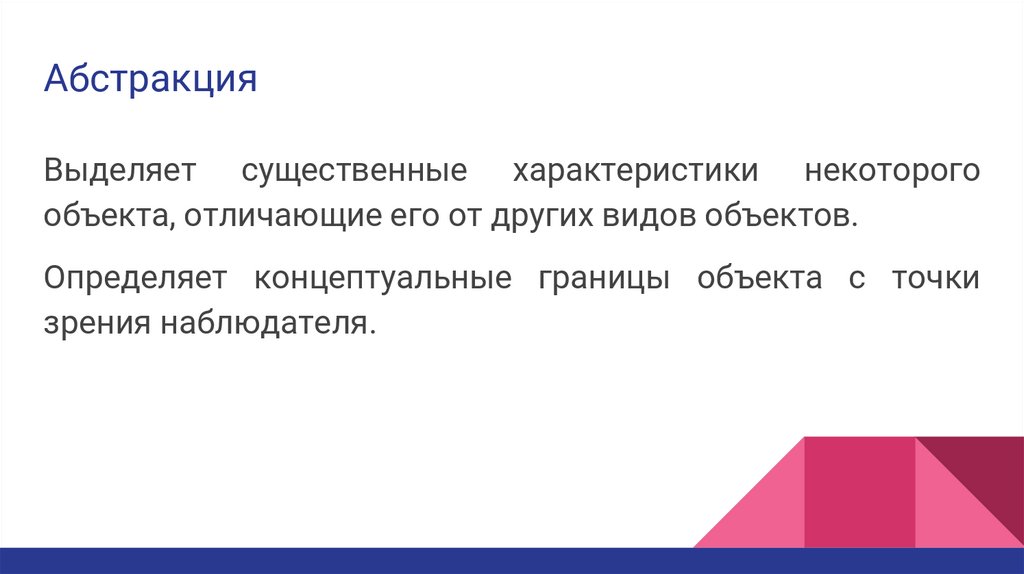 Абстракция

Выделяет существенные характеристики некоторого объекта, отличающие его от других видов объектов.

Определяет концептуальные границы объекта с точки зрения наблюдателя.